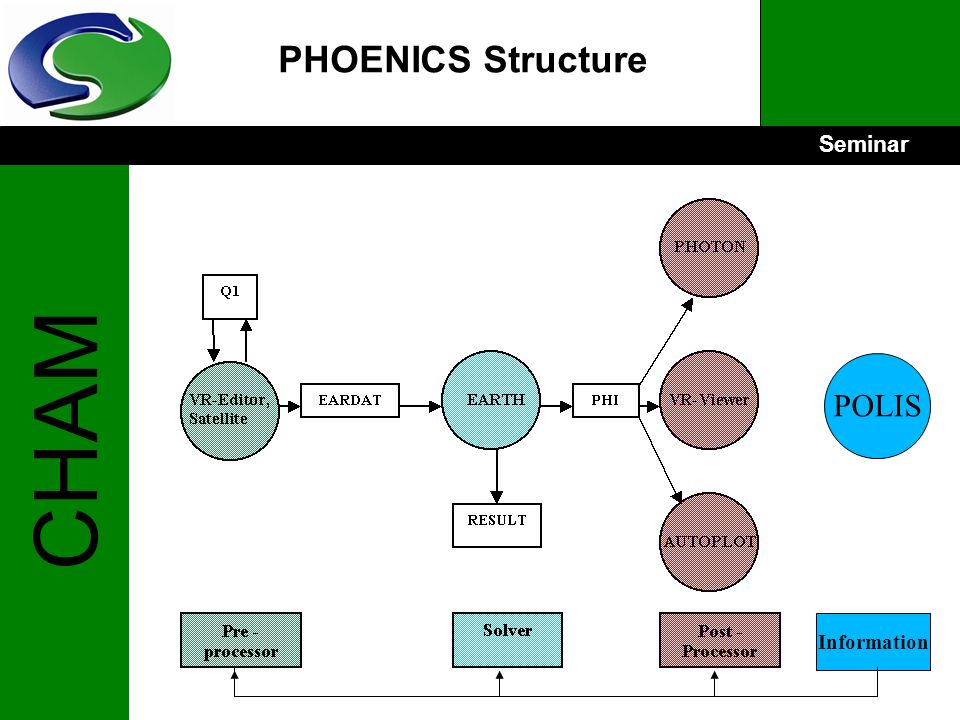 PHOENICS Structure

Seminar

CHAM

Q1

VR-Editor, Satellite

EARDAT

EARTH

PHI

PHOTON

VR-Viewer

AUTOPLOT

POLIS

RESULT

Pre - processor

Solver

Post - Processor

Information